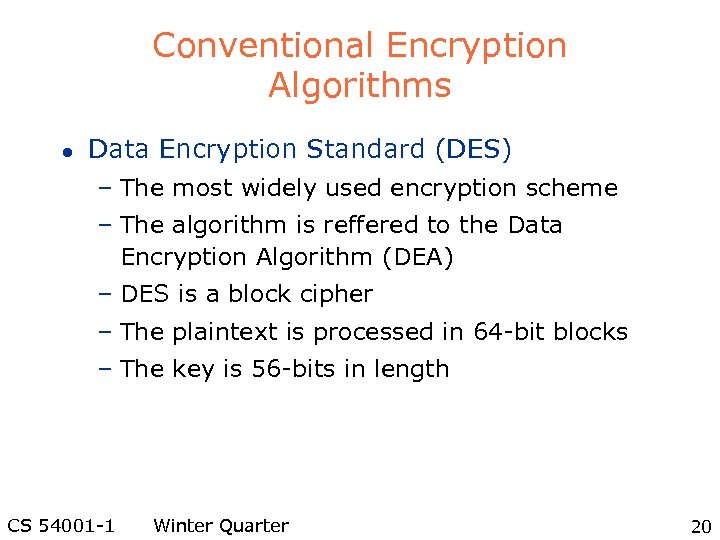 Conventional Encryption Algorithms

• Data Encryption Standard (DES)
 – The most widely used encryption scheme
 – The algorithm is reffered to the Data Encryption Algorithm (DEA)
 – DES is a block cipher
 – The plaintext is processed in 64-bit blocks
 – The key is 56-bits in length

CS 54001-1 Winter Quarter 20